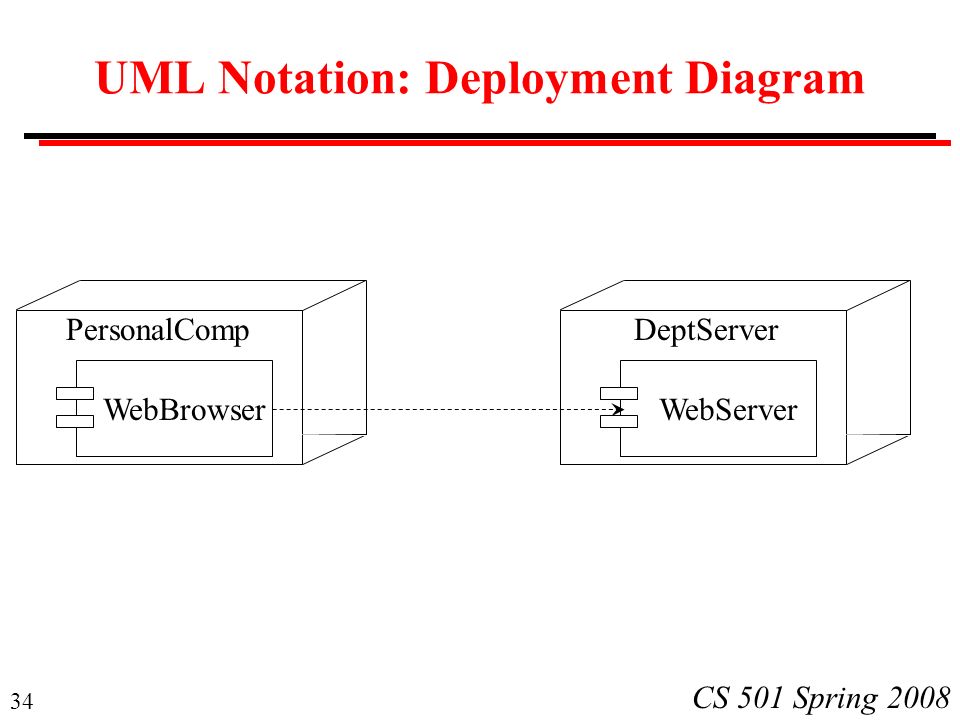 UML Notation: Deployment Diagram

PersonalComp

WebBrowser

DeptServer

WebServer

34

CS 501 Spring 2008